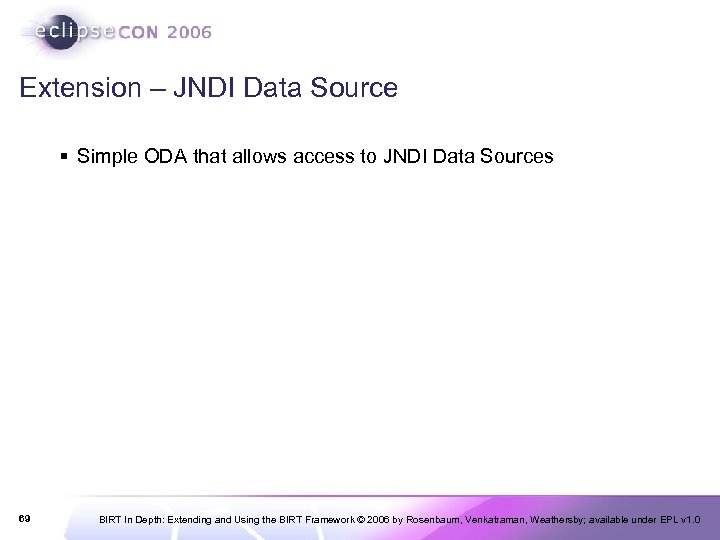 eclipseCON 2006

Extension – JNDI Data Source

▪ Simple ODA that allows access to JNDI Data Sources

69

BIRT In Depth: Extending and Using the BIRT Framework © 2006 by Rosenbaum, Venkatraman, Weathersby; available under EPL v1.0